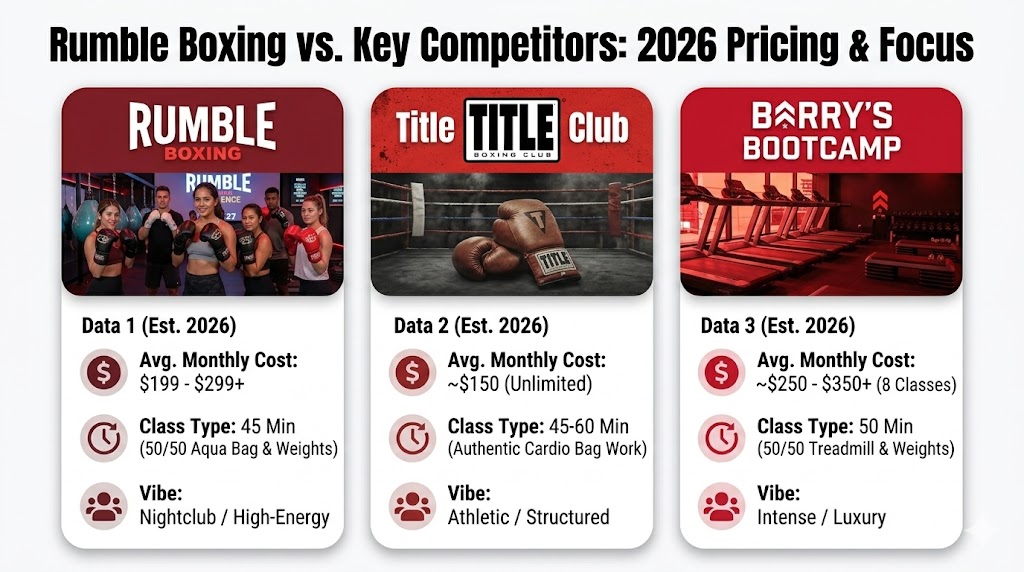 Rumble Boxing vs. Key Competitors: 2026 Pricing & Focus

RUMBLE
BOXING

RUMBLE

Data 1 (Est. 2026)

Avg. Monthly Cost:
\$199 - \$299+

Class Type: 45 Min
(50/50 Aqua Bag & Weights)

Vibe:
Nightclub / High-Energy

Title TITLE BOXING CLUB Club

TITLE

Data 2 (Est. 2026)

Avg. Monthly Cost:
~\$150 (Unlimited)

Class Type: 45-60 Min
(Authentic Cardio Bag Work)

Vibe:
Athletic / Structured

BARRY'S
BOOTCAMP

Data 3 (Est. 2026)

Avg. Monthly Cost:
~\$250 - \$350+ (8 Classes)

Class Type: 50 Min
(50/50 Treadmill & Weights)

Vibe:
Intense / Luxury